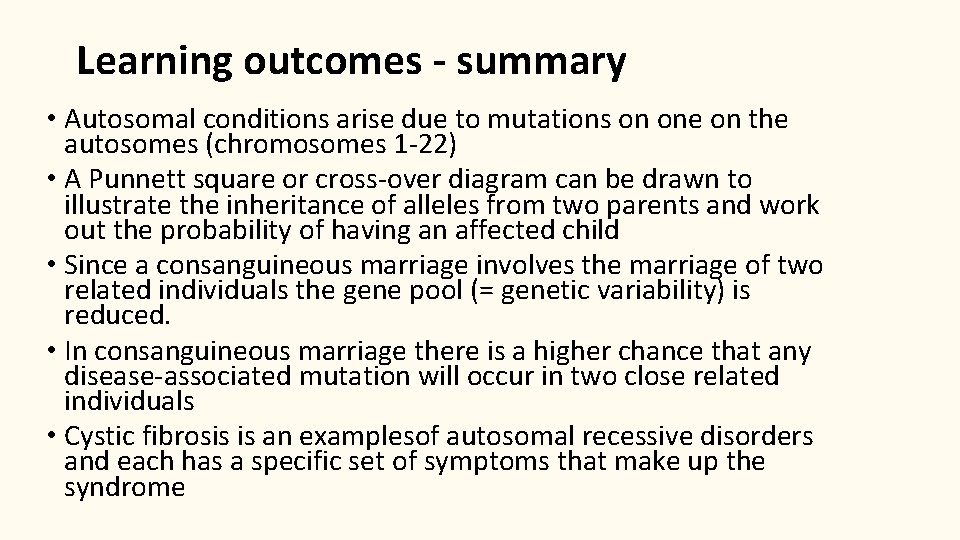 Learning outcomes - summary

• Autosomal conditions arise due to mutations on one on the autosomes (chromosomes 1-22)
• A Punnett square or cross-over diagram can be drawn to illustrate the inheritance of alleles from two parents and work out the probability of having an affected child
• Since a consanguineous marriage involves the marriage of two related individuals the gene pool (= genetic variability) is reduced.
• In consanguineous marriage there is a higher chance that any disease-associated mutation will occur in two close related individuals
• Cystic fibrosis is an examplesof autosomal recessive disorders and each has a specific set of symptoms that make up the syndrome